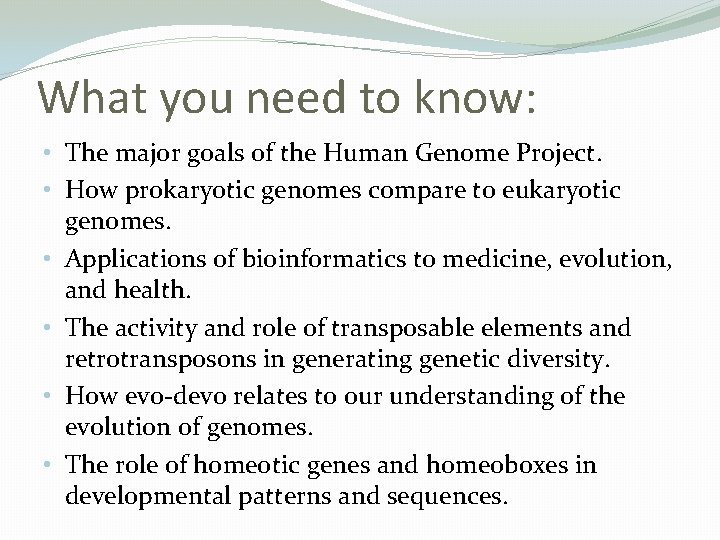 What you need to know:

• The major goals of the Human Genome Project.
• How prokaryotic genomes compare to eukaryotic genomes.
• Applications of bioinformatics to medicine, evolution, and health.
• The activity and role of transposable elements and retrotransposons in generating genetic diversity.
• How evo-devo relates to our understanding of the evolution of genomes.
• The role of homeotic genes and homeoboxes in developmental patterns and sequences.